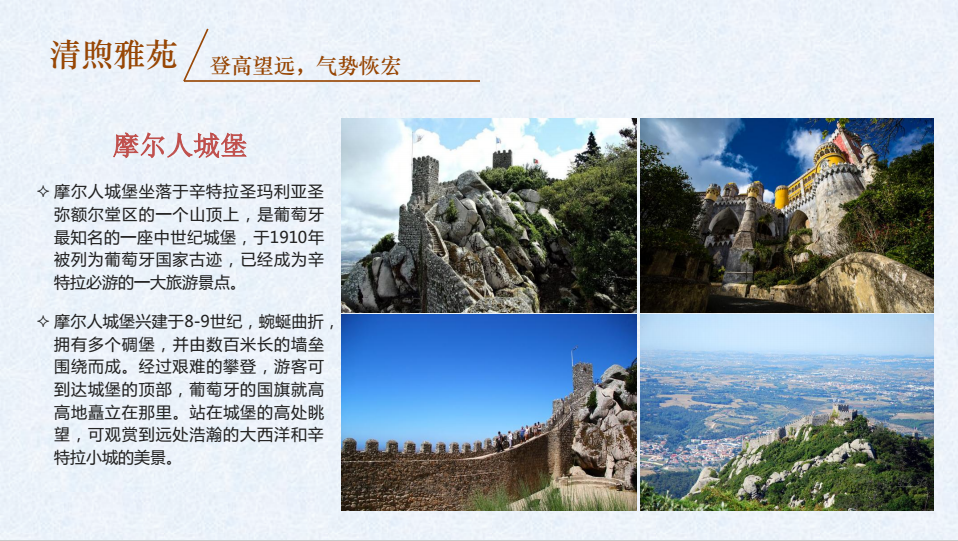 清煦雅苑

登高望远，气势恢宏

摩尔人城堡

✧ 摩尔人城堡坐落于辛特拉圣玛利亚圣弥额尔堂区的一个山顶上，是葡萄牙最知名的一座中世纪城堡，于1910年被列为葡萄牙国家古迹，已经成为辛特拉必游的一大旅游景点。

✧ 摩尔人城堡兴建于8-9世纪，蜿蜒曲折，拥有多个碉堡，并由数百米长的墙垒围绕而成。经过艰难的攀登，游客可到达城堡的顶部，葡萄牙的国旗就高高地矗立在那里。站在城堡的高处眺望，可观赏到远处浩瀚的大西洋和辛特拉小城的美景。